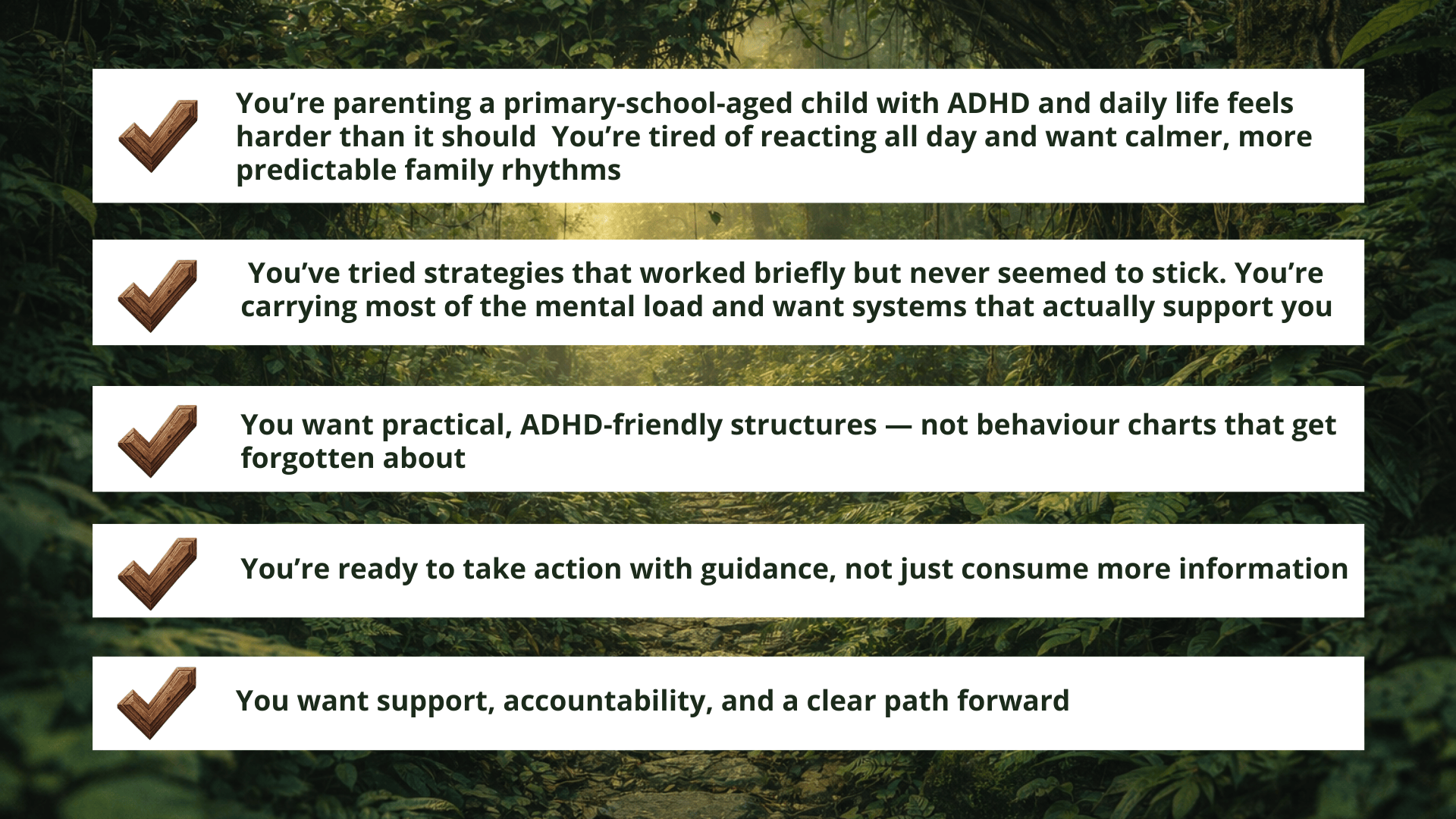 You’re parenting a primary-school-aged child with ADHD and daily life feels harder than it should  You’re tired of reacting all day and want calmer, more predictable family rhythms

You’ve tried strategies that worked briefly but never seemed to stick. You’re carrying most of the mental load and want systems that actually support you

You want practical, ADHD-friendly structures — not behaviour charts that get forgotten about

You’re ready to take action with guidance, not just consume more information

You want support, accountability, and a clear path forward